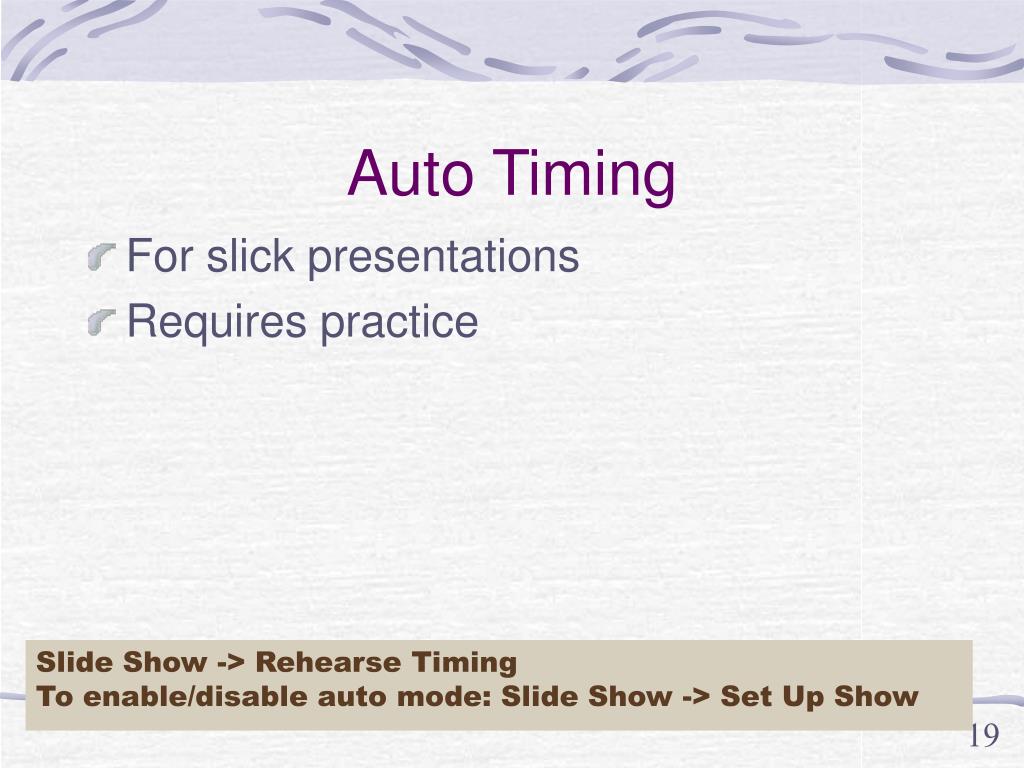 Auto Timing

For slick presentations
Requires practice

Slide Show -> Rehearse Timing
To enable/disable auto mode: Slide Show -> Set Up Show

19